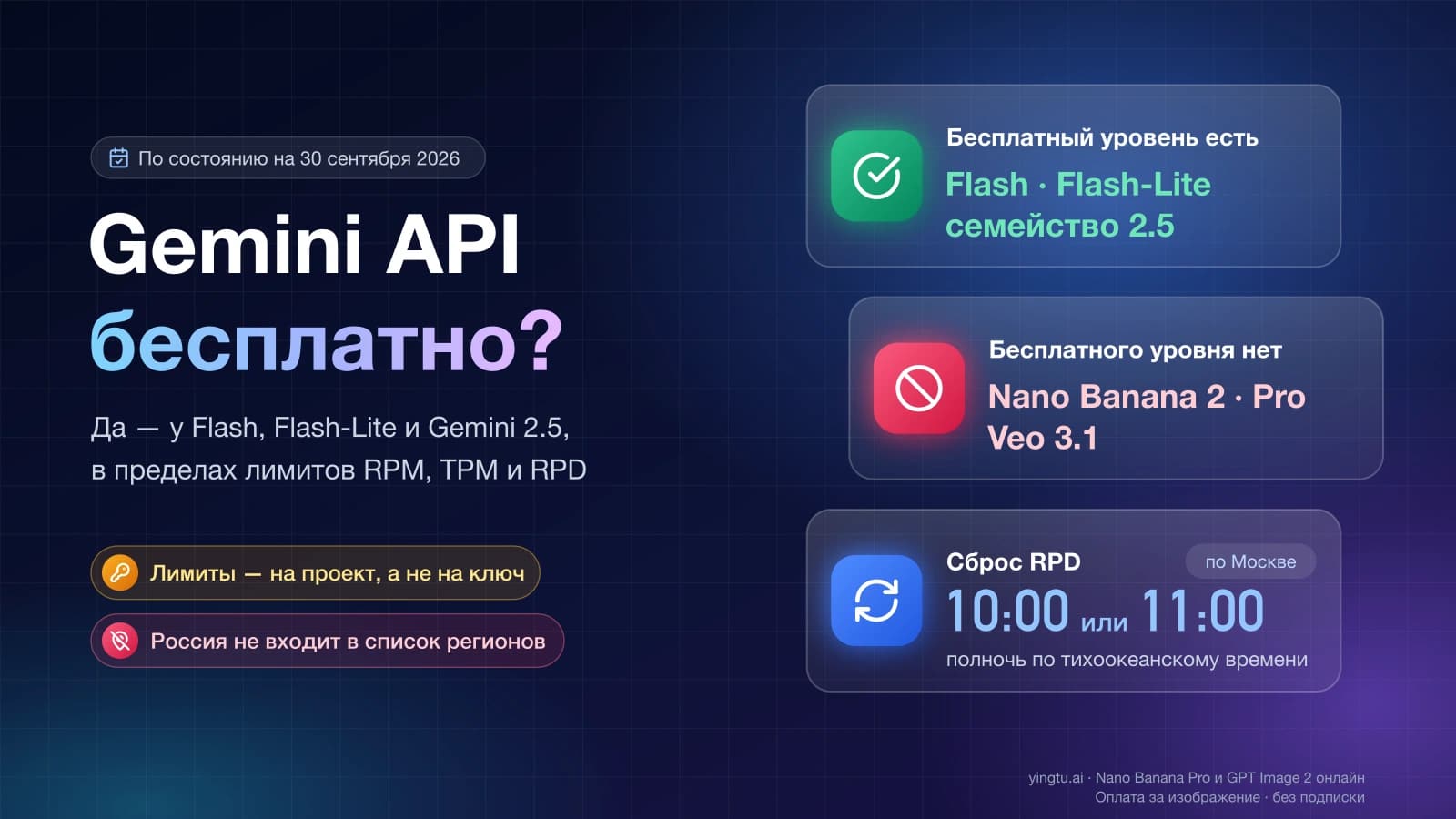 По состоянию на 30 сентября 2026

Gemini API
бесплатно?

Да — у Flash, Flash-Lite и Gemini 2.5, в пределах лимитов RPM, TPM и RPD

Лимиты — на проект, а не на ключ

Россия не входит в список регионов

Бесплатный уровень есть
Flash · Flash-Lite
семейство 2.5

Бесплатного уровня нет
Nano Banana 2 · Pro
Veo 3.1

Сброс RPD
по Москве
10:00 или 11:00
полночь по тихоокеанскому времени

yingtu.ai · Nano Banana Pro и GPT Image 2 онлайн
Оплата за изображение · без подписки